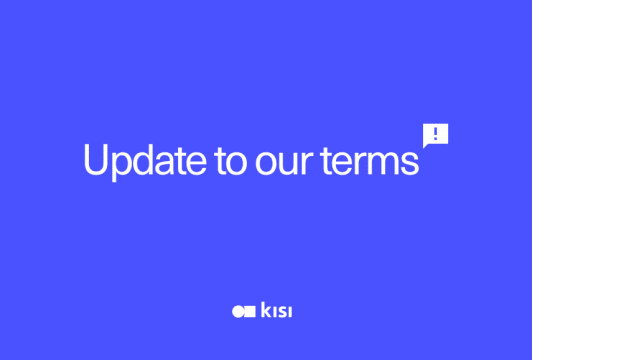 Update to our terms

!

kisi